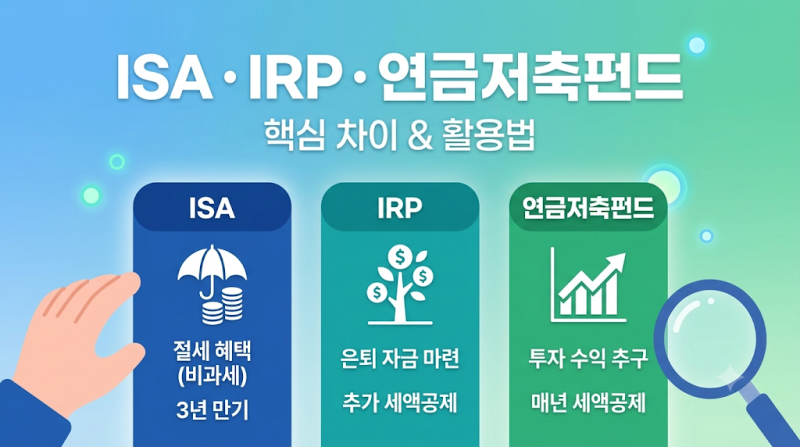 ISA · IRP · 연금저축펀드
핵심 차이 & 활용법

ISA
절세 혜택 (비과세)
3년 만기

IRP
은퇴 자금 마련
추가 세액공제

연금저축펀드
투자 수익 추구
매년 세액공제